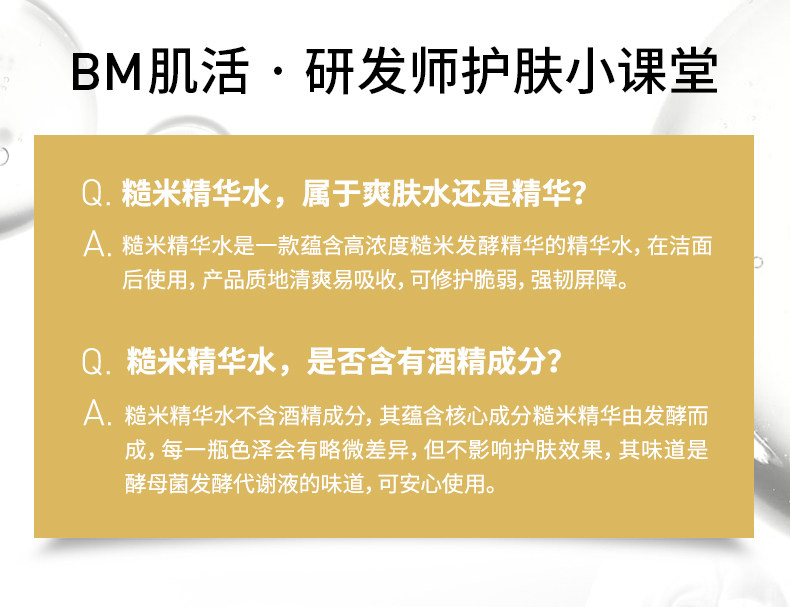 BM肌活 · 研发师护肤小课堂

Q. 糙米精华水，属于爽肤水还是精华？

A. 糙米精华水是一款蕴含高浓度糙米发酵精华的精华水，在洁面后使用，产品质地清爽易吸收，可修护脆弱，强韧屏障。

Q. 糙米精华水，是否含有酒精成分？

A. 糙米精华水不含酒精成分，其蕴含核心成分糙米精华由发酵而成，每一瓶色泽会有略微差异，但不影响护肤效果，其味道是酵母菌发酵代谢液的味道，可安心使用。